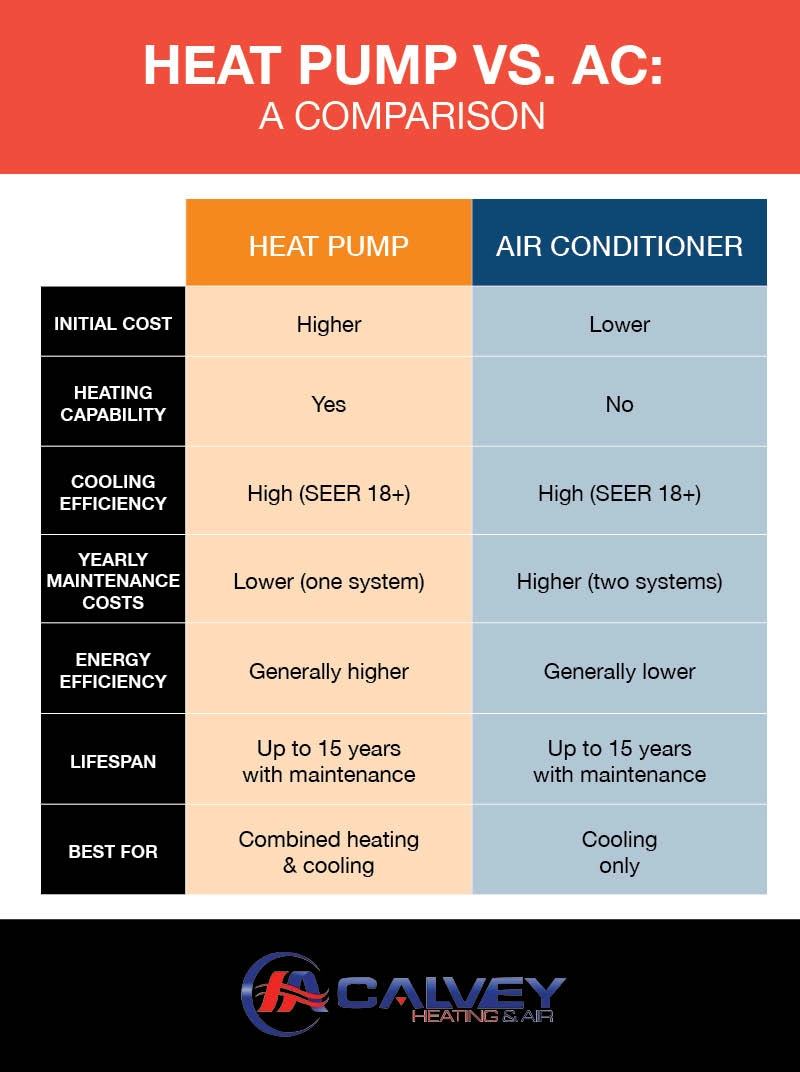 HEAT PUMP VS. AC:
A COMPARISON

| | HEAT PUMP | AIR CONDITIONER |
|---|---|---|
| INITIAL COST | Higher | Lower |
| HEATING CAPABILITY | Yes | No |
| COOLING EFFICIENCY | High (SEER 18+) | High (SEER 18+) |
| YEARLY MAINTENANCE COSTS | Lower (one system) | Higher (two systems) |
| ENERGY EFFICIENCY | Generally higher | Generally lower |
| LIFESPAN | Up to 15 years with maintenance | Up to 15 years with maintenance |
| BEST FOR | Combined heating & cooling | Cooling only |

CALVEY
HEATING & AIR